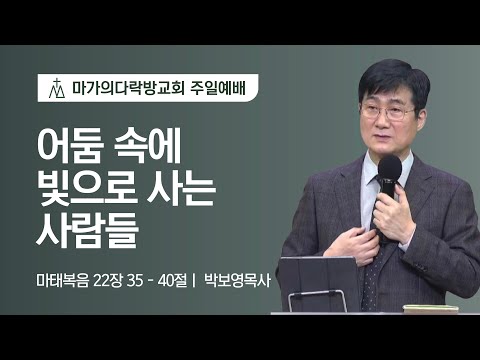 마가의다락방교회 주일예배

어둠 속에
빛으로 사는
사람들

마태복음 22장 35 - 40절 | 박보영목사